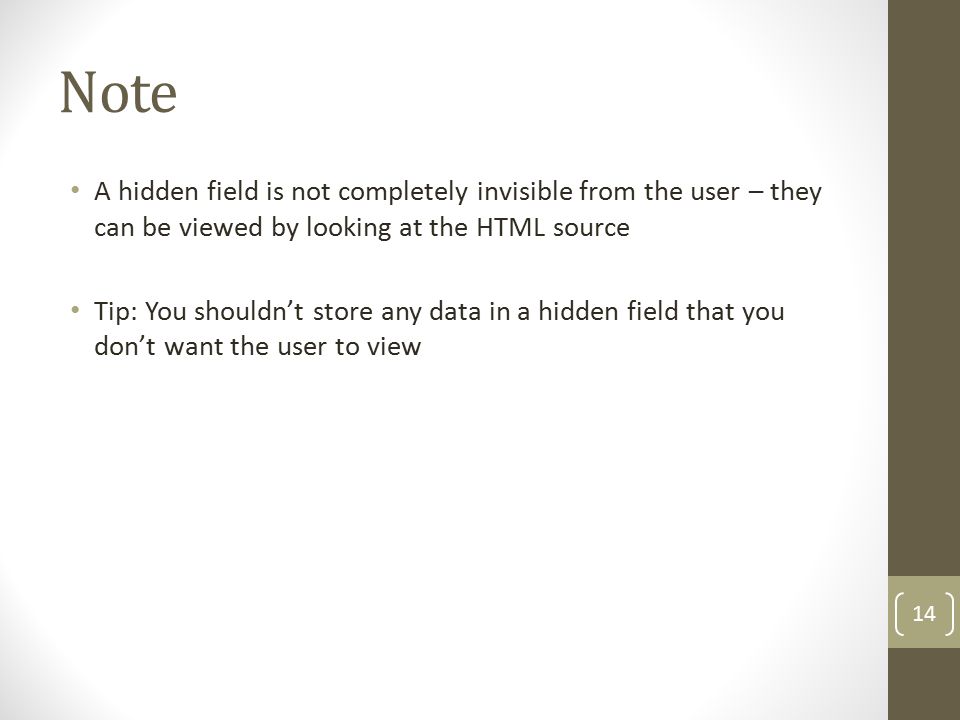 Note

• A hidden field is not completely invisible from the user – they can be viewed by looking at the HTML source

• Tip: You shouldn’t store any data in a hidden field that you don’t want the user to view

14